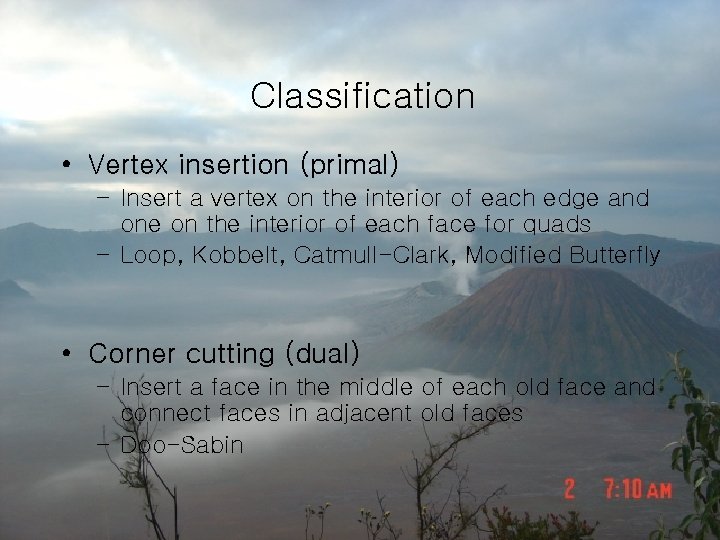 Classification

• Vertex insertion (primal)
– Insert a vertex on the interior of each edge and one on the interior of each face for quads
– Loop, Kobbelt, Catmull-Clark, Modified Butterfly

• Corner cutting (dual)
– Insert a face in the middle of each old face and connect faces in adjacent old faces
– Doo-Sabin

2 7:10 AM